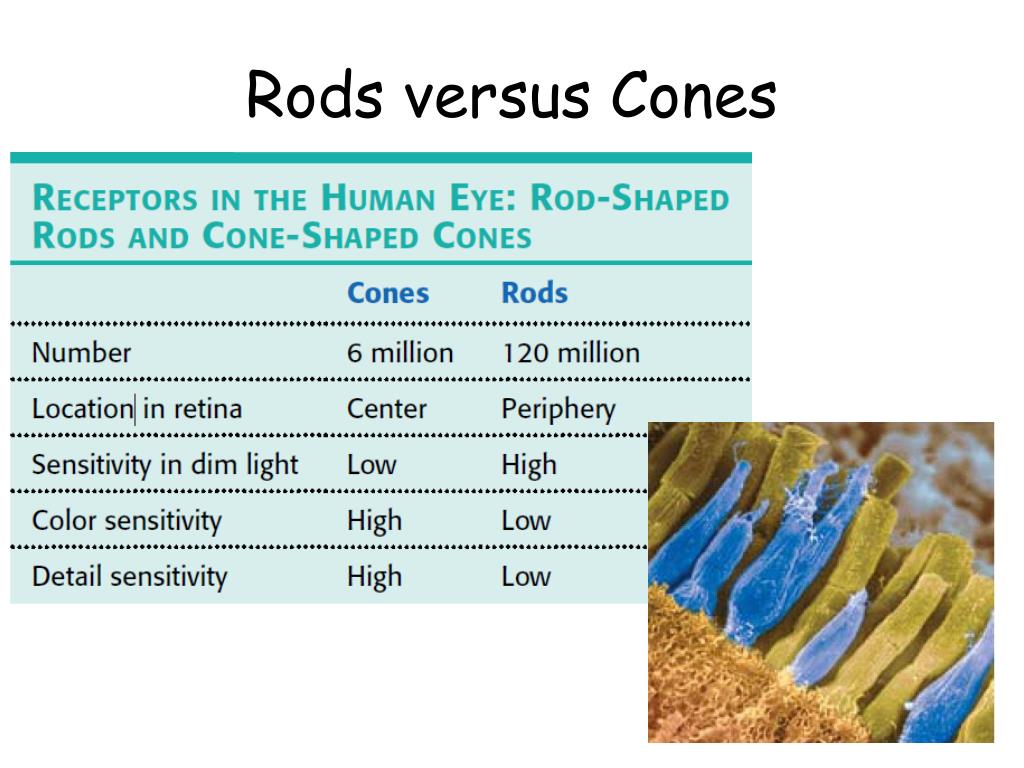 Rods versus Cones

RECEPTORS IN THE HUMAN EYE: ROD-SHAPED RODS AND CONE-SHAPED CONES

| | Cones | Rods |
|---|---|---|
| Number | 6 million | 120 million |
| Location in retina | Center | Periphery |
| Sensitivity in dim light | Low | High |
| Color sensitivity | High | Low |
| Detail sensitivity | High | Low |